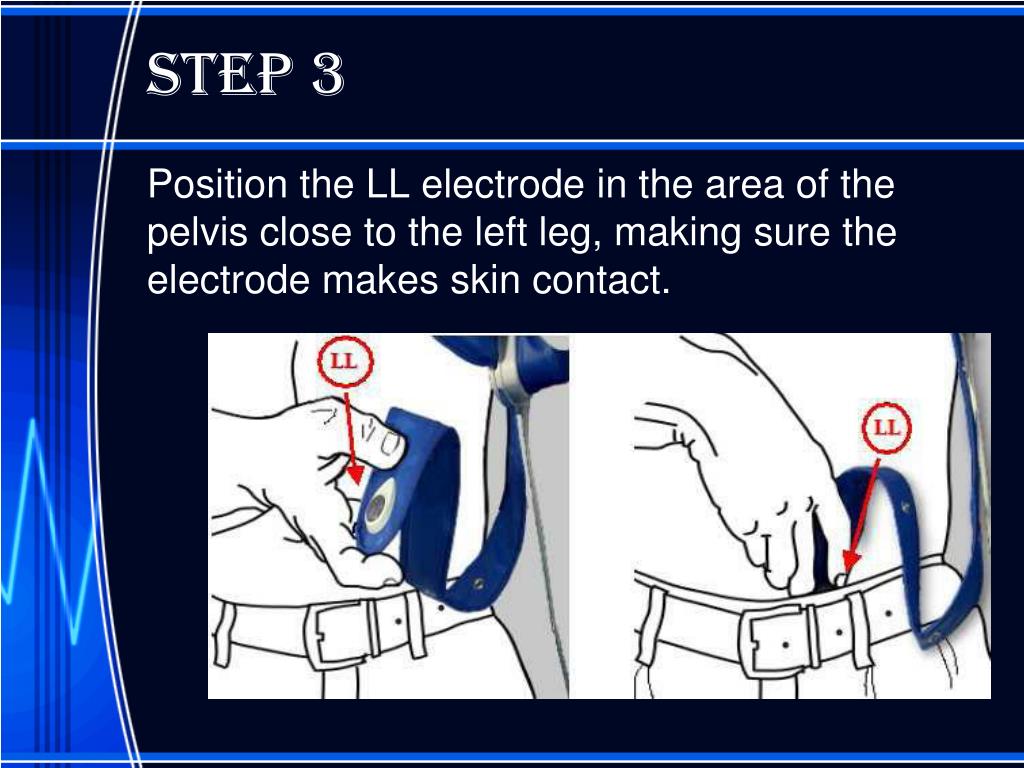 STEP 3

Position the LL electrode in the area of the pelvis close to the left leg, making sure the electrode makes skin contact.

LL

LL